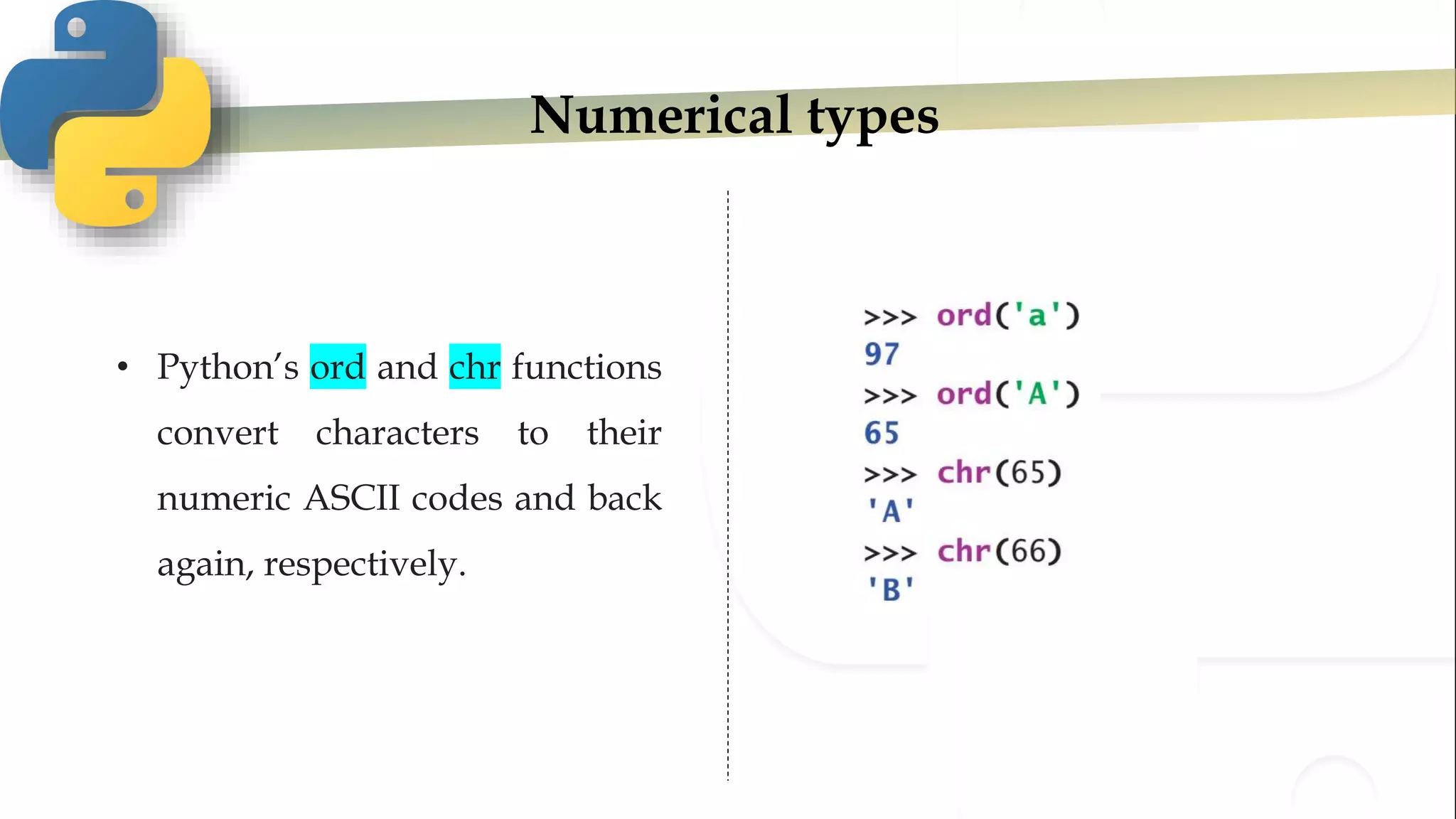 Numerical types

• Python's ord and chr functions convert characters to their numeric ASCII codes and back again, respectively.

>>> ord('a')
97
>>> ord('A')
65
>>> chr(65)
'A'
>>> chr(66)
'B'